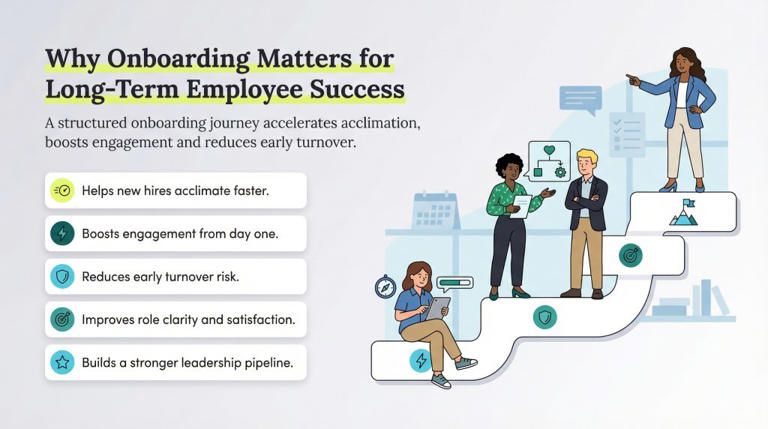 Why Onboarding Matters for Long-Term Employee Success

A structured onboarding journey accelerates acclimation, boosts engagement and reduces early turnover.

Helps new hires acclimate faster.

Boosts engagement from day one.

Reduces early turnover risk.

Improves role clarity and satisfaction.

Builds a stronger leadership pipeline.